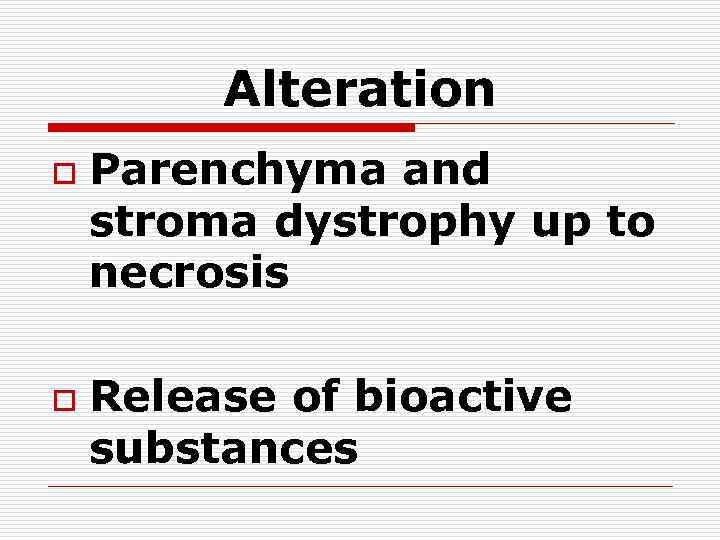 Alteration

Parenchyma and stroma dystrophy up to necrosis

Release of bioactive substances